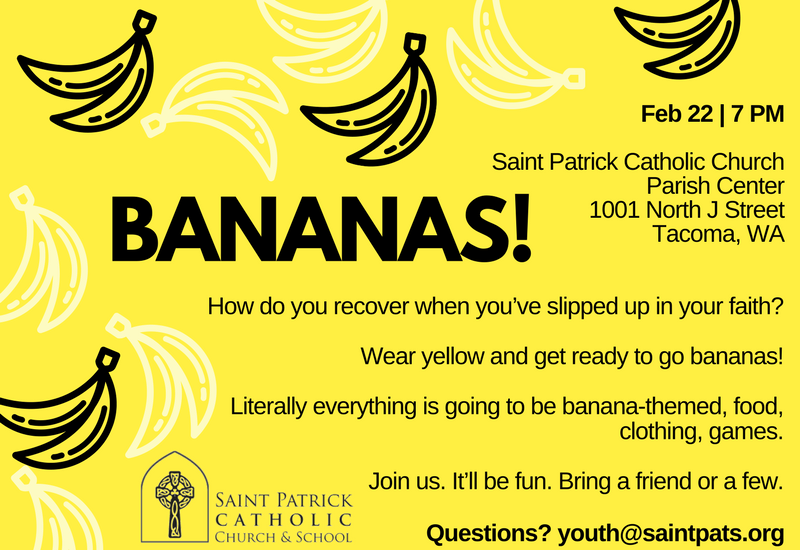 Feb 22 | 7 PM

Saint Patrick Catholic Church
Parish Center
1001 North J Street
Tacoma, WA

BANANAS!

How do you recover when you've slipped up in your faith?

Wear yellow and get ready to go bananas!

Literally everything is going to be banana-themed, food, clothing, games.

Join us. It'll be fun. Bring a friend or a few.

SAINT PATRICK
CATHOLIC
CHURCH & SCHOOL

Questions? youth@saintpats.org